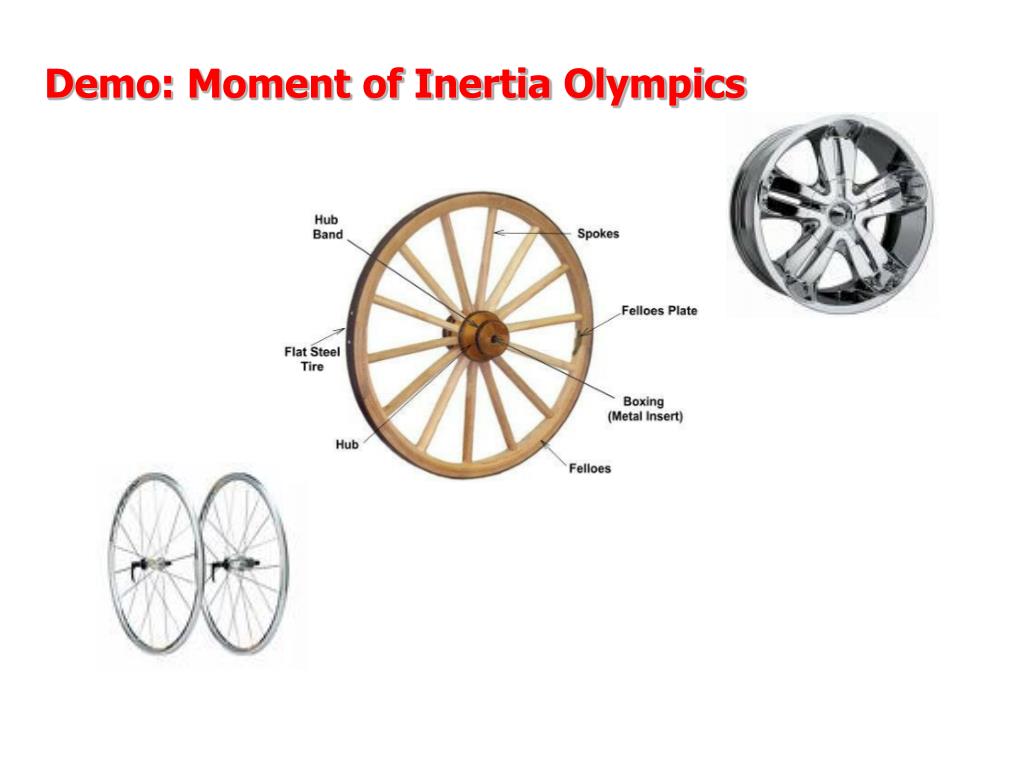 Demo: Moment of Inertia Olympics

Hub Band

Spokes

Felloes Plate

Flat Steel Tire

Boxing (Metal Insert)

Hub

Felloes